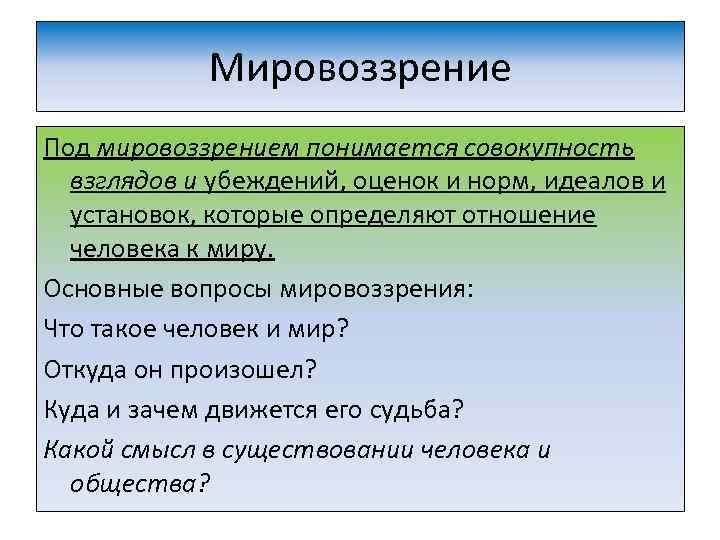 Мировоззрение

Под мировоззрением понимается совокупность взглядов и убеждений, оценок и норм, идеалов и установок, которые определяют отношение человека к миру.

Основные вопросы мировоззрения:

Что такое человек и мир?

Откуда он произошел?

Куда и зачем движется его судьба?

Какой смысл в существовании человека и общества?